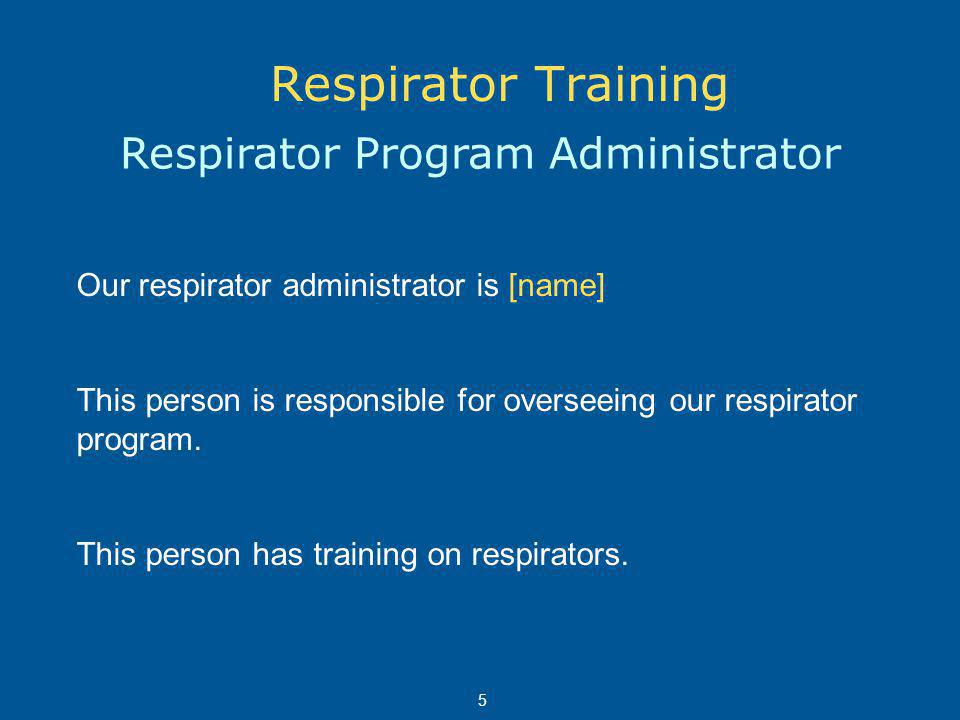 Respirator Training

Respirator Program Administrator

Our respirator administrator is [name]

This person is responsible for overseeing our respirator program.

This person has training on respirators.

5